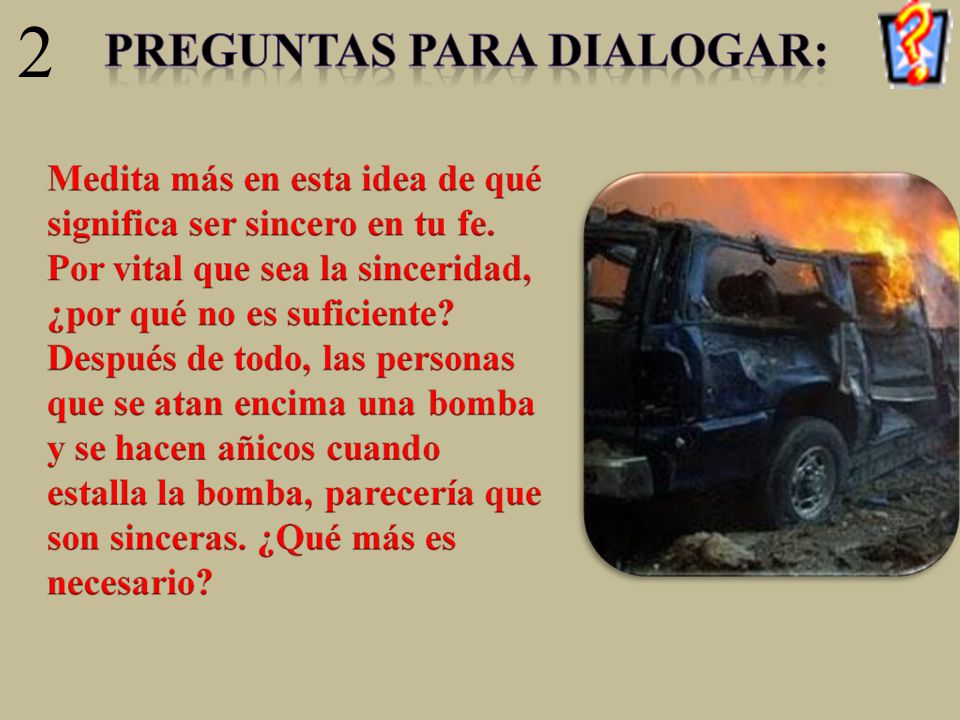 2 PREGUNTAS PARA DIALOGAR:

Medita más en esta idea de qué significa ser sincero en tu fe. Por vital que sea la sinceridad, ¿por qué no es suficiente? Después de todo, las personas que se atan encima una bomba y se hacen añicos cuando estalla la bomba, parecería que son sinceras. ¿Qué más es necesario?